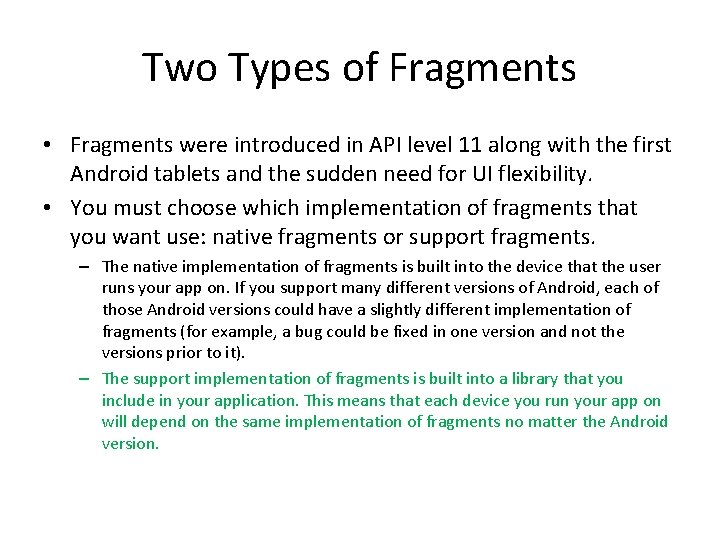 Two Types of Fragments

• Fragments were introduced in API level 11 along with the first Android tablets and the sudden need for UI flexibility.

• You must choose which implementation of fragments that you want use: native fragments or support fragments.

– The native implementation of fragments is built into the device that the user runs your app on. If you support many different versions of Android, each of those Android versions could have a slightly different implementation of fragments (for example, a bug could be fixed in one version and not the versions prior to it).

– The support implementation of fragments is built into a library that you include in your application. This means that each device you run your app on will depend on the same implementation of fragments no matter the Android version.